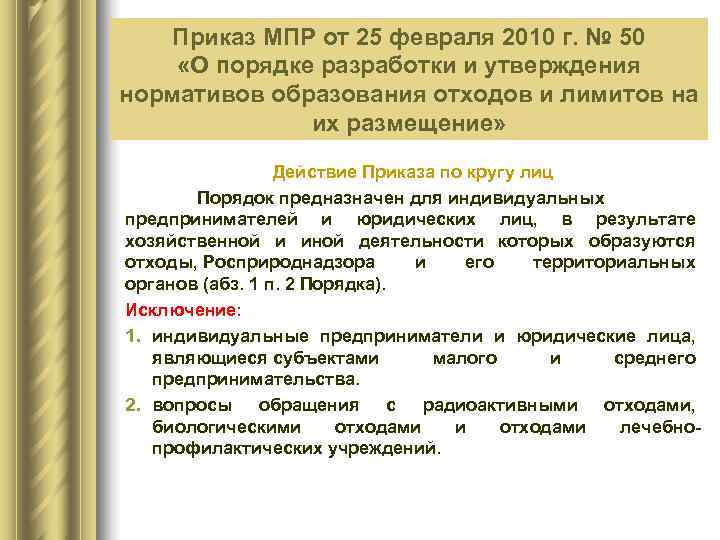 Приказ МПР от 25 февраля 2010 г. № 50 «О порядке разработки и утверждения нормативов образования отходов и лимитов на их размещение»

Действие Приказа по кругу лиц

Порядок предназначен для индивидуальных предпринимателей и юридических лиц, в результате хозяйственной и иной деятельности которых образуются отходы, Росприроднадзора и его территориальных органов (абз. 1 п. 2 Порядка).

Исключение:

1. индивидуальные предприниматели и юридические лица, являющиеся субъектами малого и среднего предпринимательства.

2. вопросы обращения с радиоактивными отходами, биологическими отходами и отходами лечебно-профилактических учреждений.